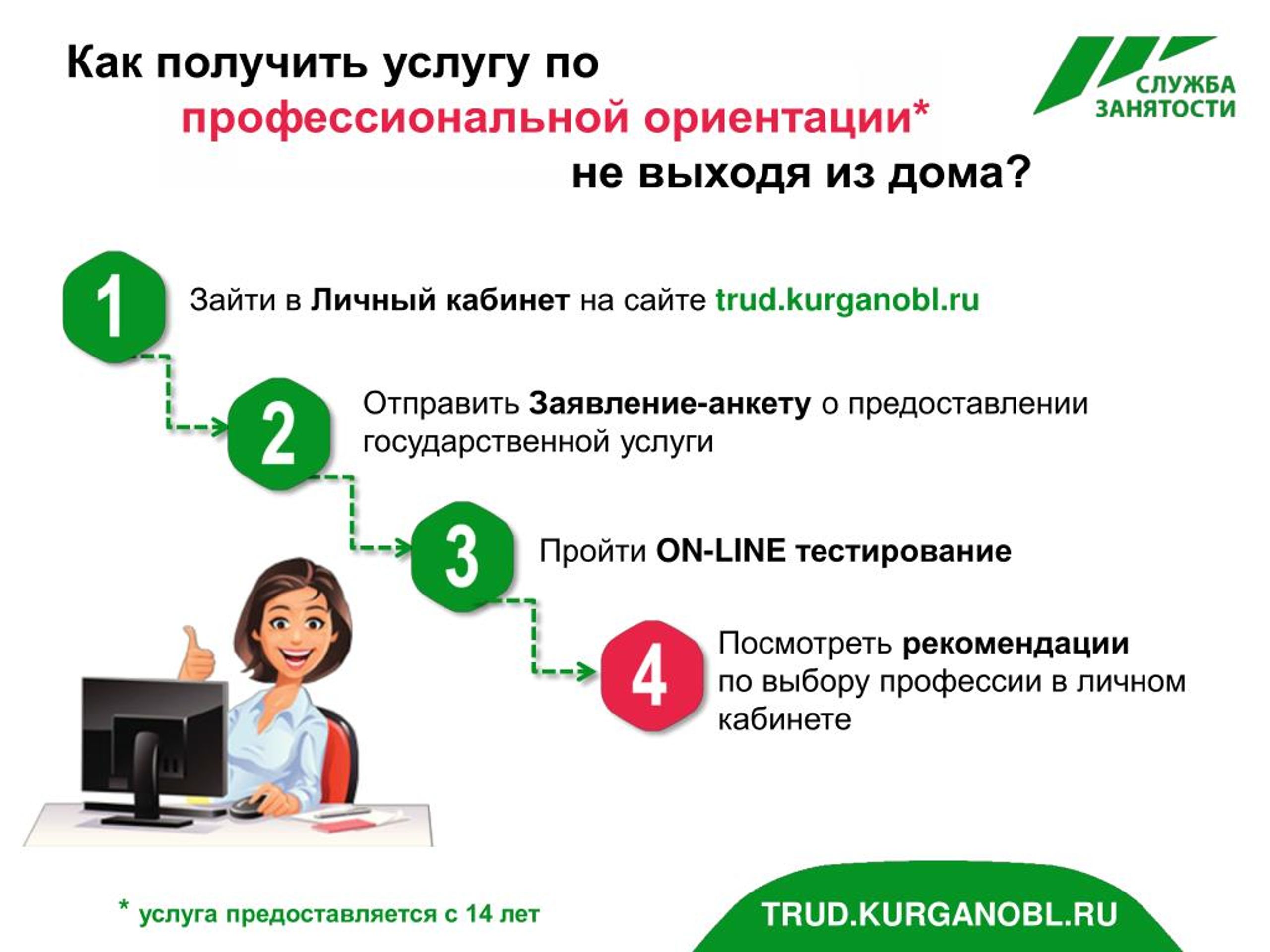 Как получить услугу по профессиональной ориентации* не выходя из дома?

СЛУЖБА ЗАНЯТОСТИ

1 Зайти в Личный кабинет на сайте trud.kurganobl.ru

2 Отправить Заявление-анкету о предоставлении государственной услуги

3 Пройти ON-LINE тестирование

4 Посмотреть рекомендации по выбору профессии в личном кабинете

* услуга предоставляется с 14 лет

TRUD.KURGANOBL.RU